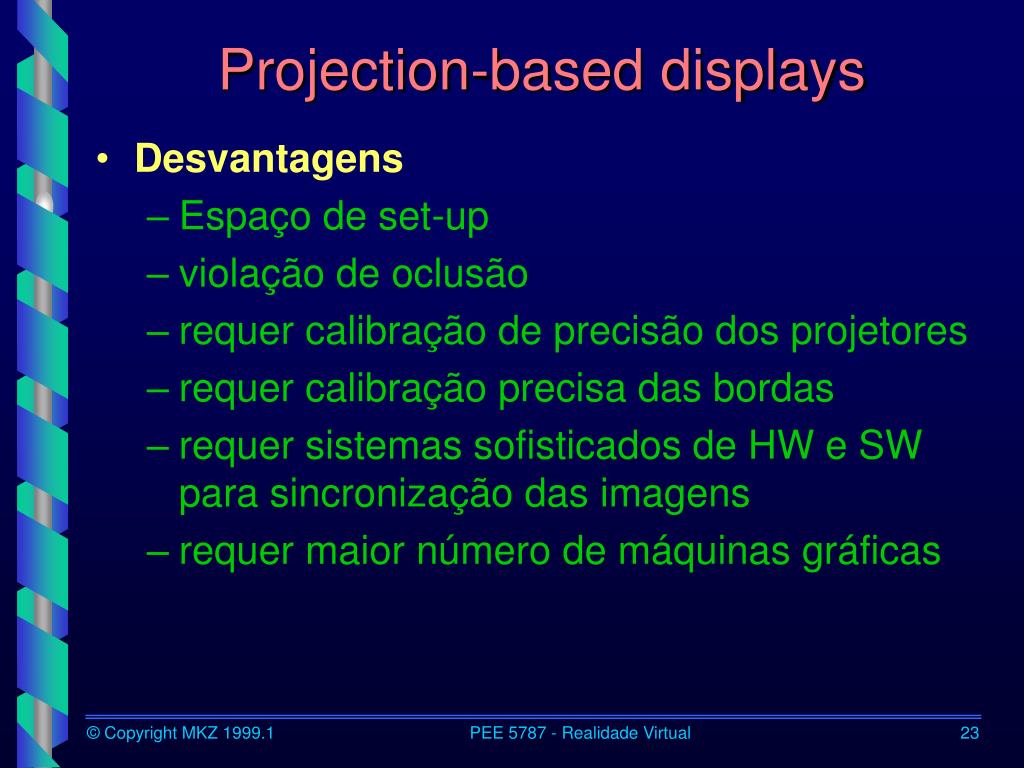 Projection-based displays

• Desvantagens
– Espaço de set-up
– violação de oclusão
– requer calibração de precisão dos projetores
– requer calibração precisa das bordas
– requer sistemas sofisticados de HW e SW para sincronização das imagens
– requer maior número de máquinas gráficas

© Copyright MKZ 1999.1 PEE 5787 - Realidade Virtual 23